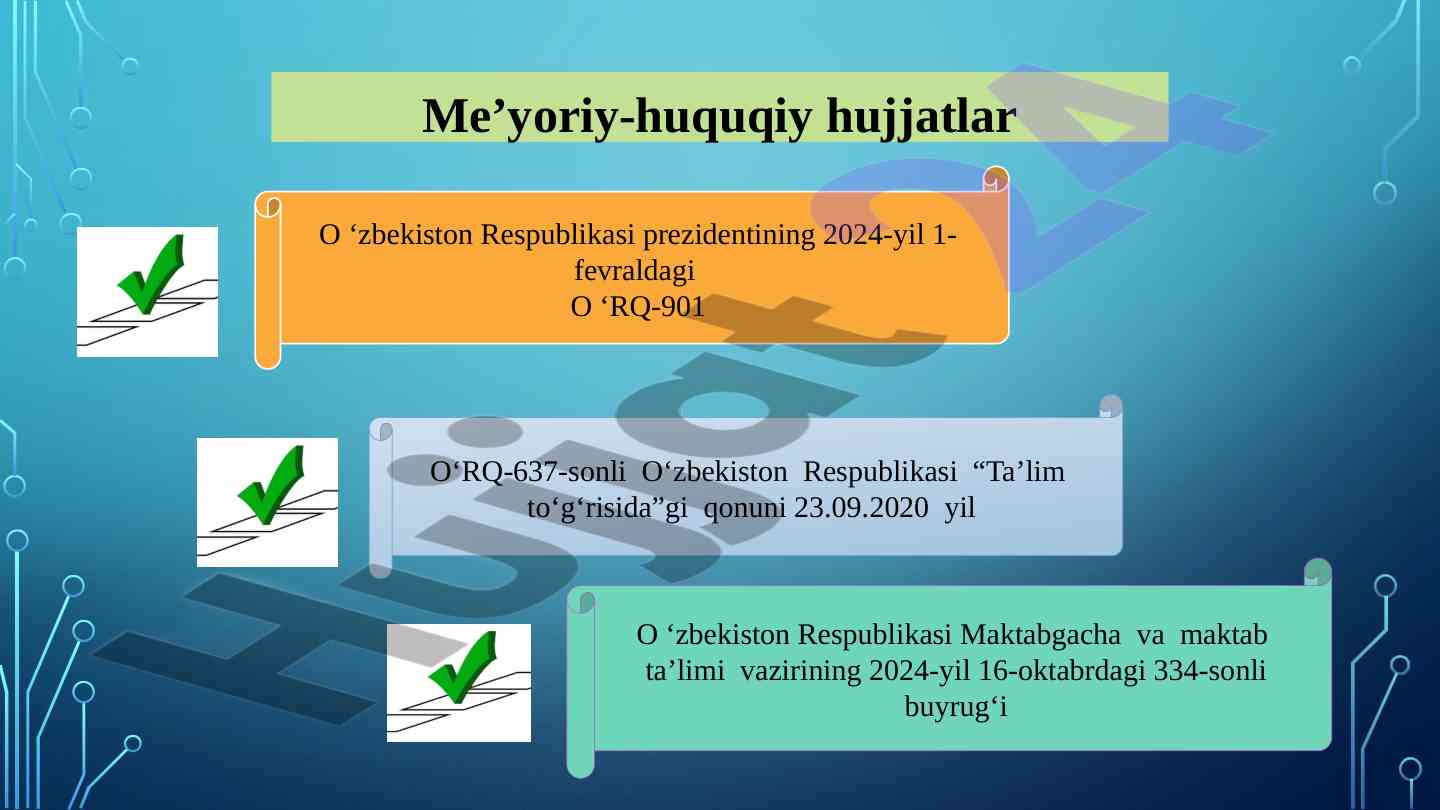 Me’yoriy-huquqiy hujjatlar

O ‘zbekiston Respublikasi prezidentining 2024-yil 1-fevraldagi
O ‘RQ-901

O‘RQ-637-sonli O‘zbekiston Respublikasi “Ta’lim to‘g‘risida”gi qonuni 23.09.2020 yil

O ‘zbekiston Respublikasi Maktabgacha va maktab ta’limi vazirining 2024-yil 16-oktabrdagi 334-sonli buyrug‘i

Hujjat24